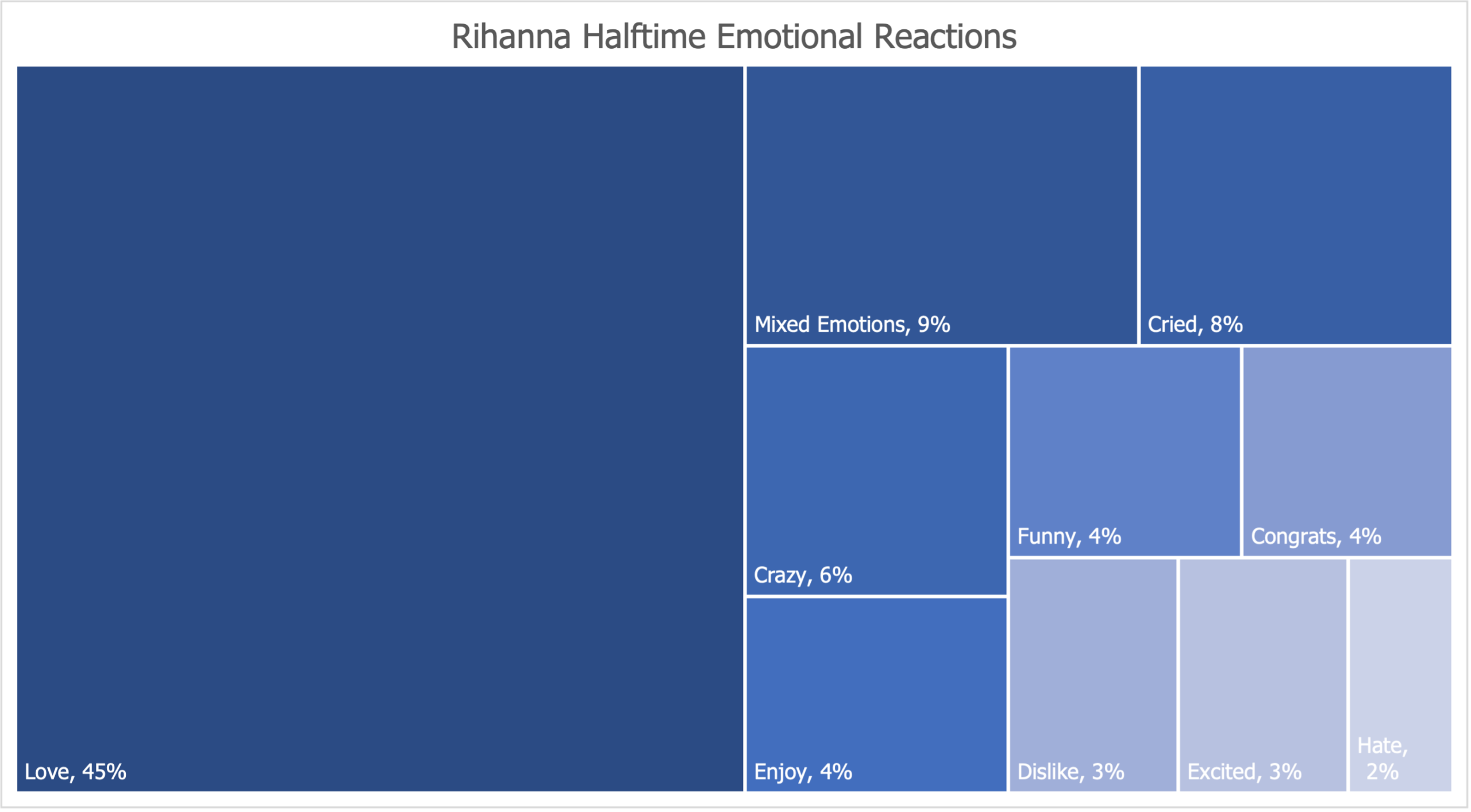 Rihanna Halftime Emotional Reactions

Love, 45%

Mixed Emotions, 9%

Cried, 8%

Crazy, 6%

Funny, 4%

Congrats, 4%

Enjoy, 4%

Dislike, 3%

Excited, 3%

Hate, 2%